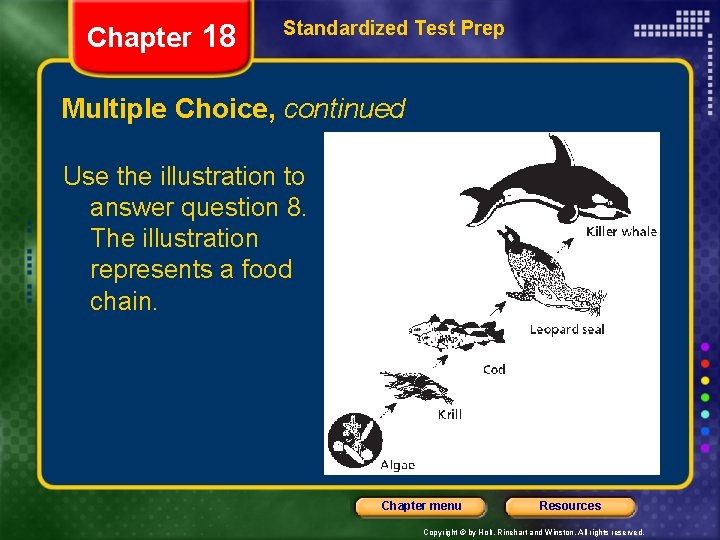 Chapter 18

Standardized Test Prep

Multiple Choice, continued

Use the illustration to answer question 8. The illustration represents a food chain.

Killer whale

Leopard seal

Cod

Krill

Algae

Chapter menu

Resources

Copyright © by Holt, Rinehart and Winston. All rights reserved.